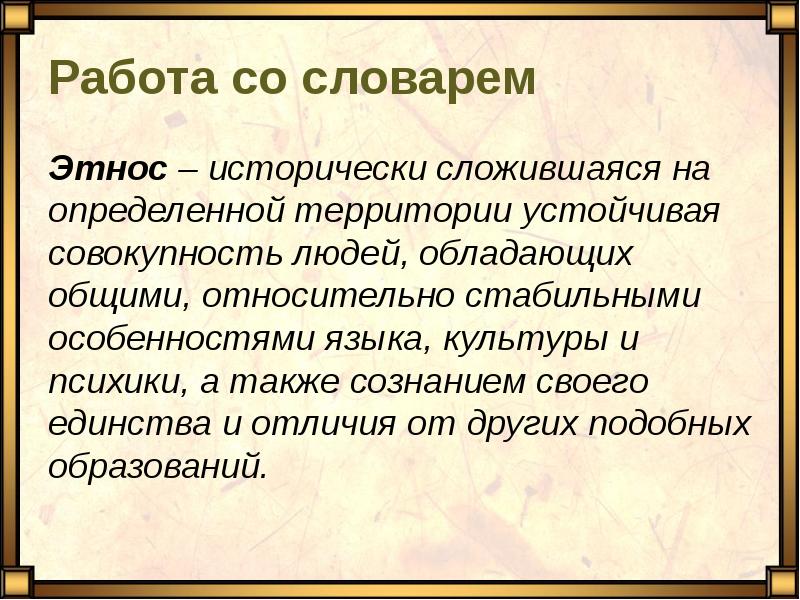 Работа со словарем

Этнос – исторически сложившаяся на определенной территории устойчивая совокупность людей, обладающих общими, относительно стабильными особенностями языка, культуры и психики, а также сознанием своего единства и отличия от других подобных образований.